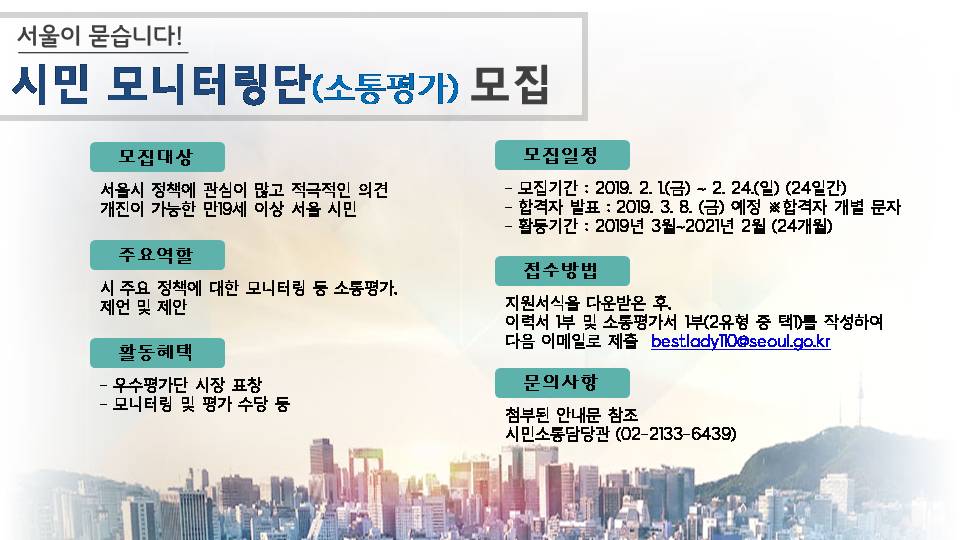 서울이 묻습니다!

시민 모니터링단(소통평가) 모집

모집대상

서울시 정책에 관심이 많고 적극적인 의견 개진이 가능한 만19세 이상 서울 시민

주요역할

시 주요 정책에 대한 모니터링 등 소통평가, 제언 및 제안

활동혜택

- 우수평가단 시장 표창
- 모니터링 및 평가 수당 등

모집일정

- 모집기간 : 2019. 2. 1.(금) ~ 2. 24.(일) (24일간)
- 합격자 발표 : 2019. 3. 8. (금) 예정 ※합격자 개별 문자
- 활동기간 : 2019년 3월~2021년 2월 (24개월)

접수방법

지원서식을 다운받은 후, 이력서 1부 및 소통평가서 1부(2유형 중 택1)를 작성하여 다음 이메일로 제출 bestlady110@seoul.go.kr

문의사항

첨부된 안내문 참조
시민소통담당관 (02-2133-6439)